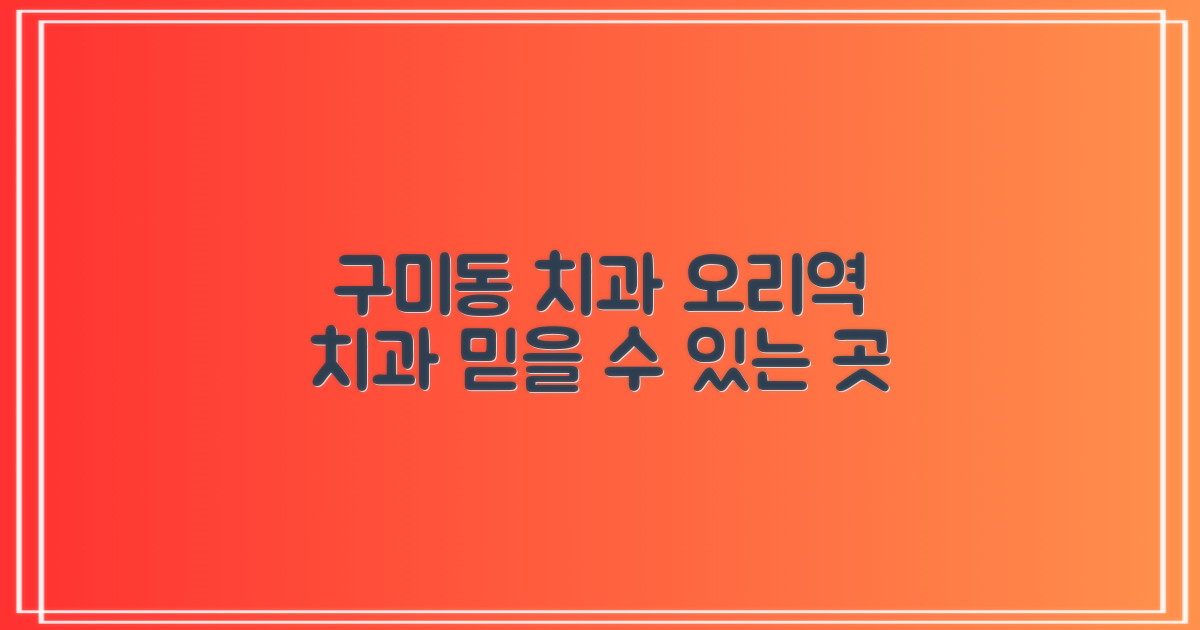 구미동 치과 오리역
치과 믿을 수 있는 곳